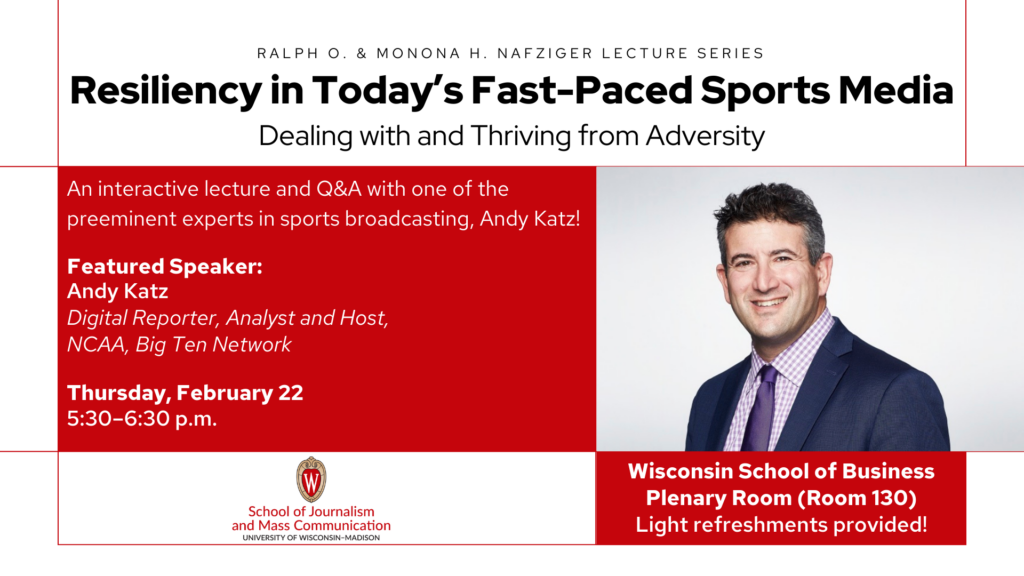 RALPH O. & MONONA H. NAFZIGER LECTURE SERIES

Resiliency in Today's Fast-Paced Sports Media

Dealing with and Thriving from Adversity

An interactive lecture and Q&A with one of the preeminent experts in sports broadcasting, Andy Katz!

Featured Speaker:
Andy Katz
Digital Reporter, Analyst and Host, NCAA, Big Ten Network

Thursday, February 22
5:30–6:30 p.m.

W

School of Journalism and Mass Communication
UNIVERSITY OF WISCONSIN–MADISON

Wisconsin School of Business
Plenary Room (Room 130)
Light refreshments provided!